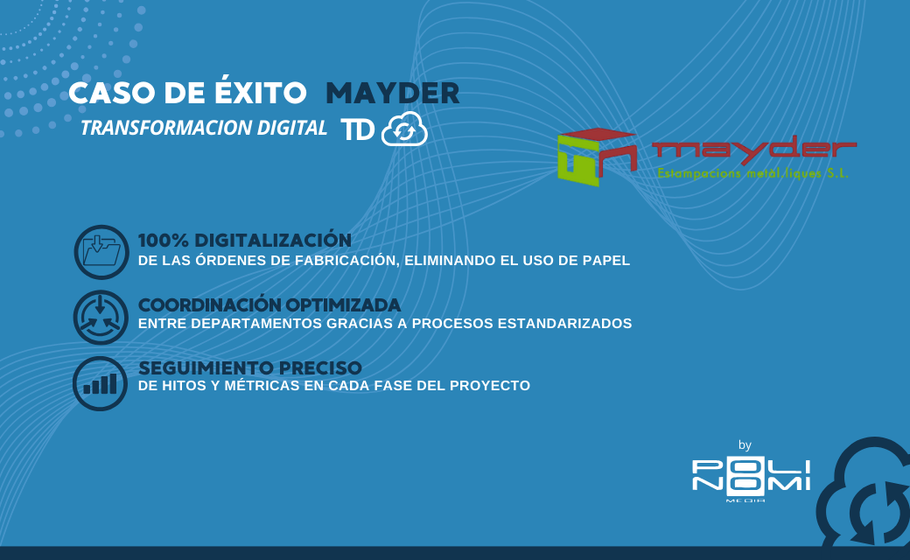 CASO DE ÉXITO MAYDER
TRANSFORMACION DIGITAL TD

mayder
Estampacions metàl.liques S.L.

100% DIGITALIZACIÓN
DE LAS ÓRDENES DE FABRICACIÓN, ELIMINANDO EL USO DE PAPEL

COORDINACIÓN OPTIMIZADA
ENTRE DEPARTAMENTOS GRACIAS A PROCESOS ESTANDARIZADOS

SEGUIMIENTO PRECISO
DE HITOS Y MÉTRICAS EN CADA FASE DEL PROYECTO

by
POLI NOMI
MEDIA